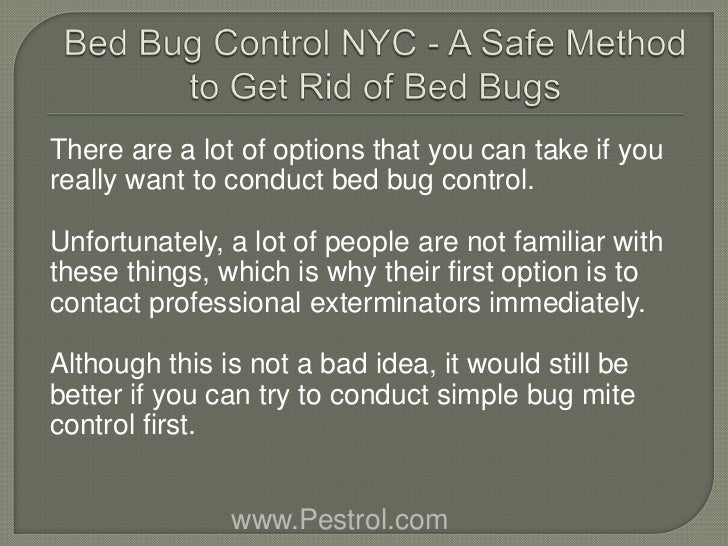 Bed Bug Control NYC - A Safe Method to Get Rid of Bed Bugs

There are a lot of options that you can take if you really want to conduct bed bug control.

Unfortunately, a lot of people are not familiar with these things, which is why their first option is to contact professional exterminators immediately.

Although this is not a bad idea, it would still be better if you can try to conduct simple bug mite control first.

www.Pestrol.com